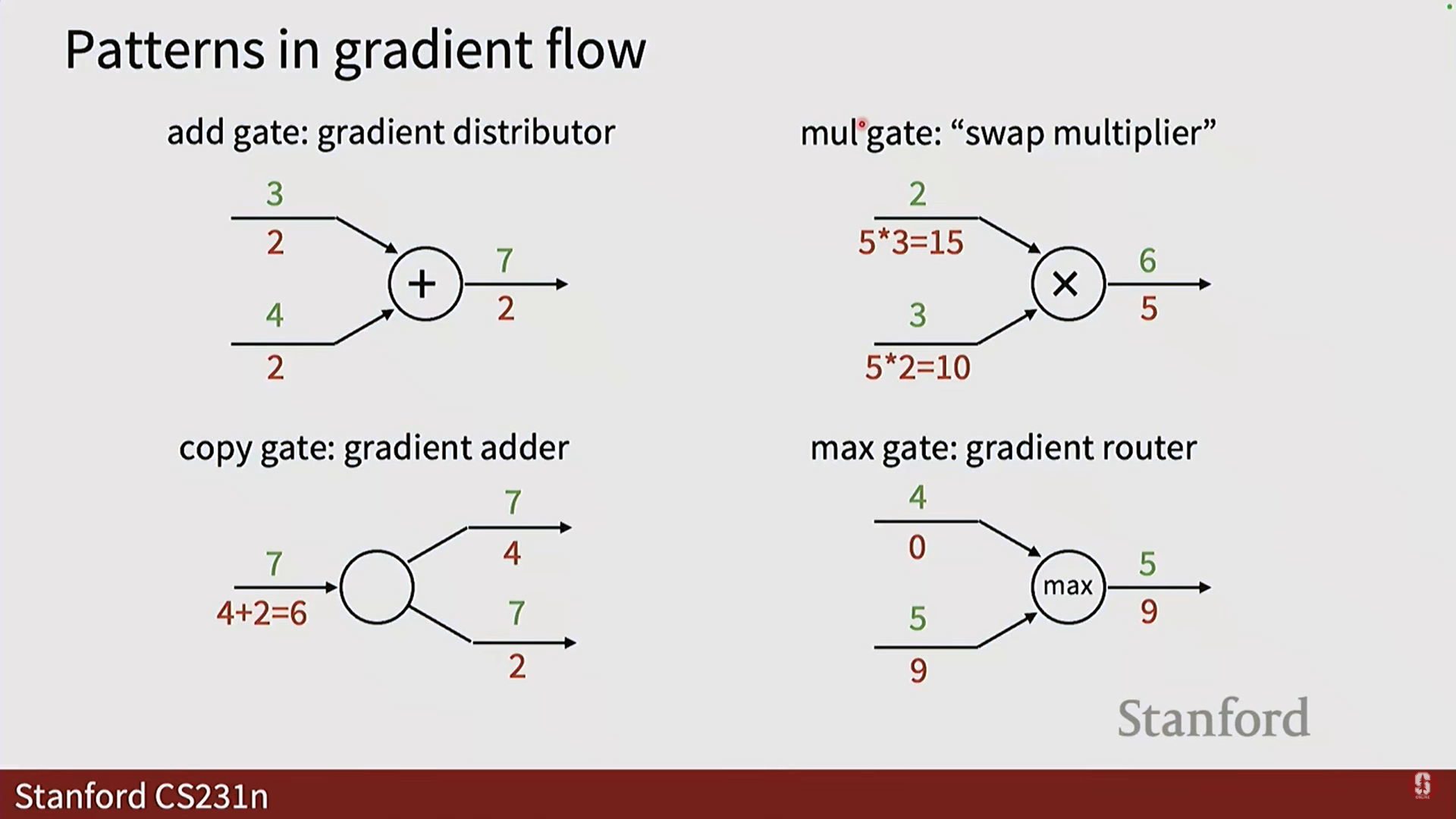 Patterns in gradient flow

add gate: gradient distributor

3
2
4
2
+
7
2

mul gate: “swap multiplier”

2
5*3=15
3
5*2=10
×
6
5

copy gate: gradient adder

7
4+2=6
7
4
7
2

max gate: gradient router

4
0
5
9
max
5
9

Stanford

Stanford CS231n